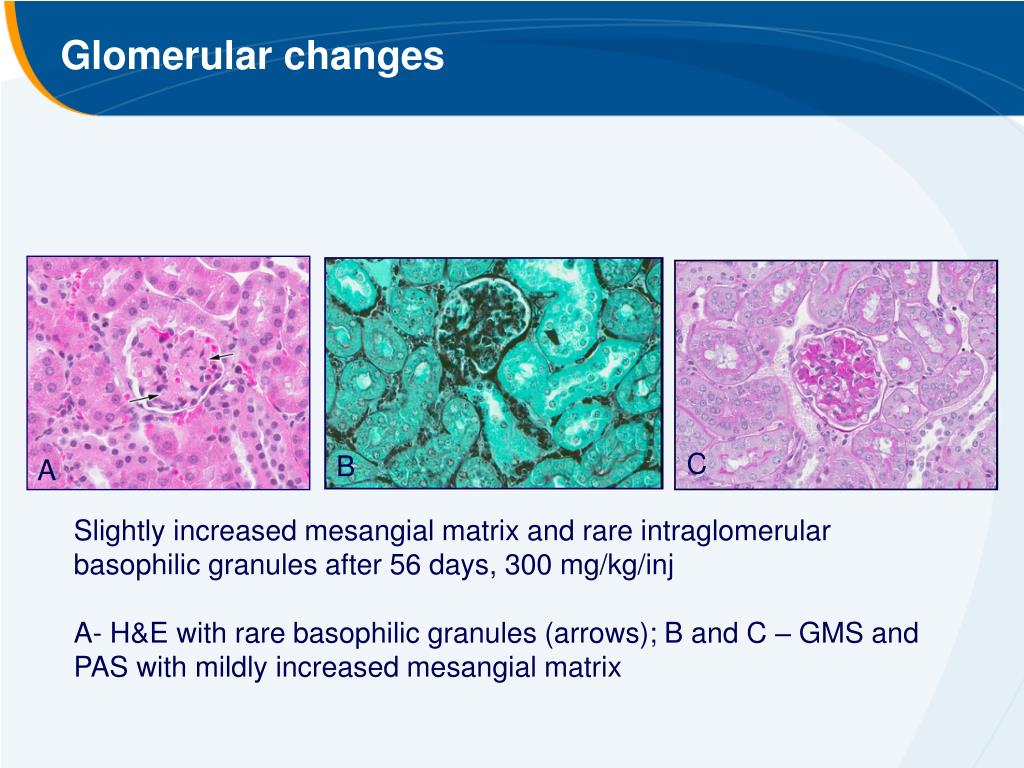 Glomerular changes

A

B

C

Slightly increased mesangial matrix and rare intraglomerular basophilic granules after 56 days, 300 mg/kg/inj

A- H&E with rare basophilic granules (arrows); B and C – GMS and PAS with mildly increased mesangial matrix